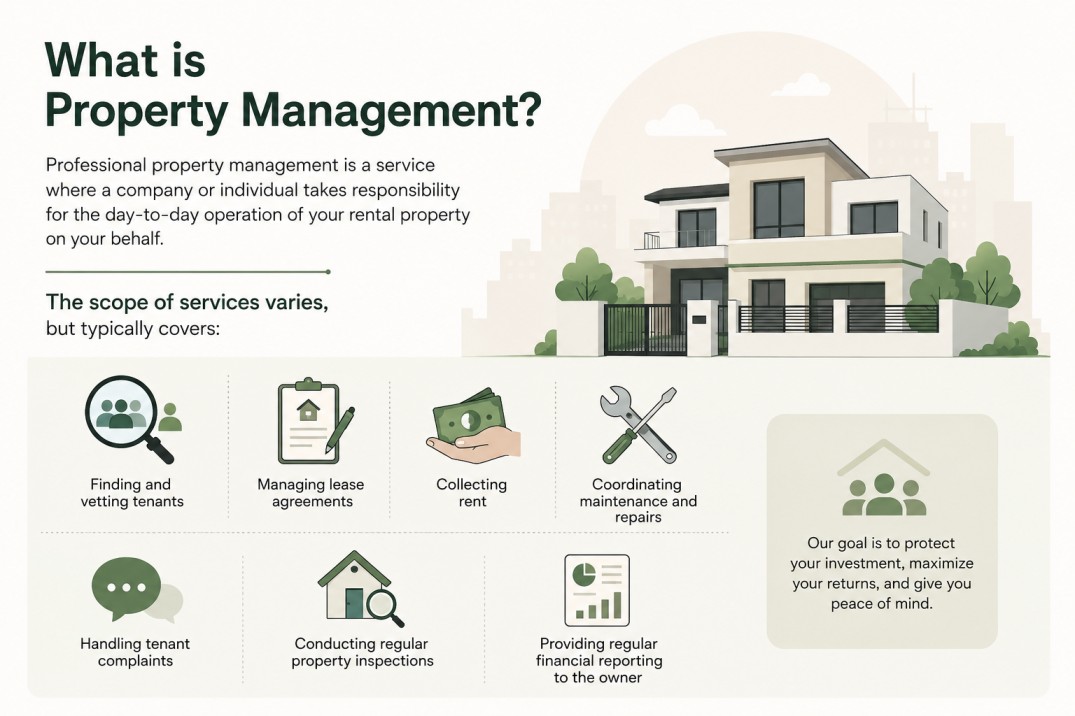 What is Property Management?

Professional property management is a service where a company or individual takes responsibility for the day-to-day operation of your rental property on your behalf.

The scope of services varies, but typically covers:

Finding and vetting tenants

Managing lease agreements

Collecting rent

Coordinating maintenance and repairs

Handling tenant complaints

Conducting regular property inspections

Providing regular financial reporting to the owner

Our goal is to protect your investment, maximize your returns, and give you peace of mind.